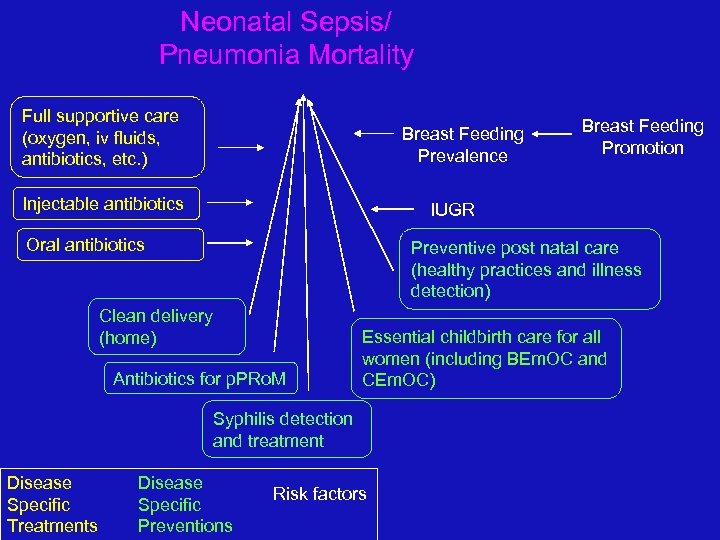 Neonatal Sepsis/
Pneumonia Mortality

Full supportive care (oxygen, iv fluids, antibiotics, etc.)

Injectable antibiotics

Oral antibiotics

Breast Feeding Prevalence

Breast Feeding Promotion

IUGR

Preventive post natal care (healthy practices and illness detection)

Clean delivery (home)

Antibiotics for pPRoM

Syphilis detection and treatment

Essential childbirth care for all women (including BEmOC and CEmOC)

Disease Specific Treatments

Disease Specific Preventions

Risk factors